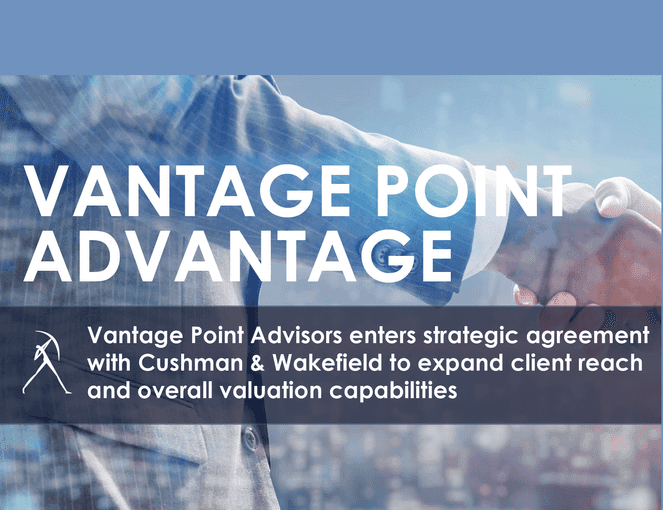 VANTAGE POINT ADVANTAGE

Vantage Point Advisors enters strategic agreement with Cushman & Wakefield to expand client reach and overall valuation capabilities